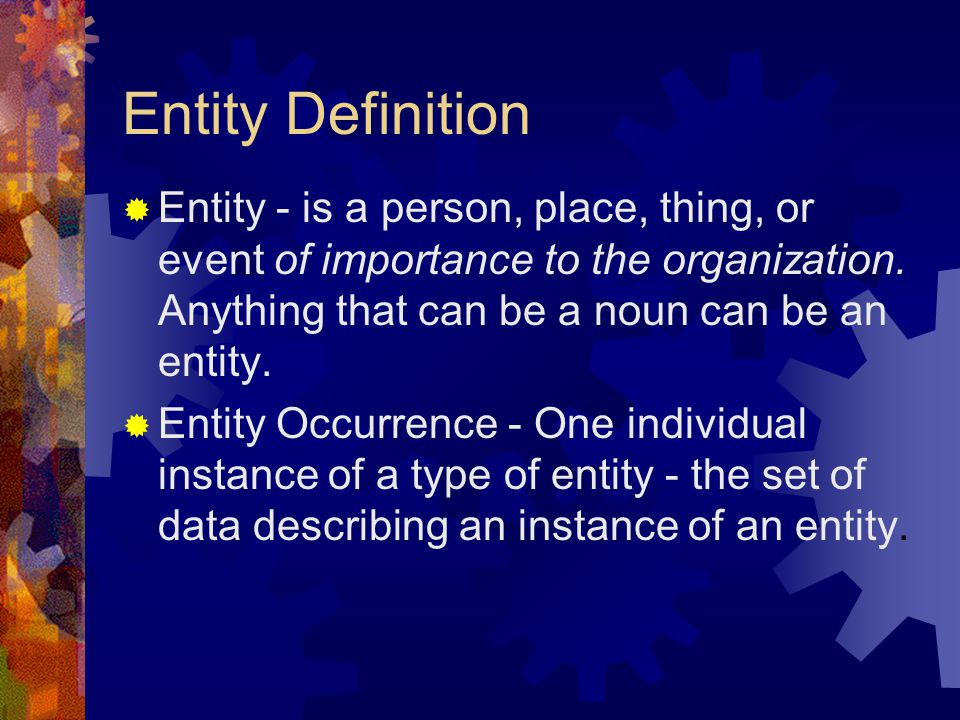 Entity Definition

Entity - is a person, place, thing, or event of importance to the organization. Anything that can be a noun can be an entity.

Entity Occurrence - One individual instance of a type of entity - the set of data describing an instance of an entity.